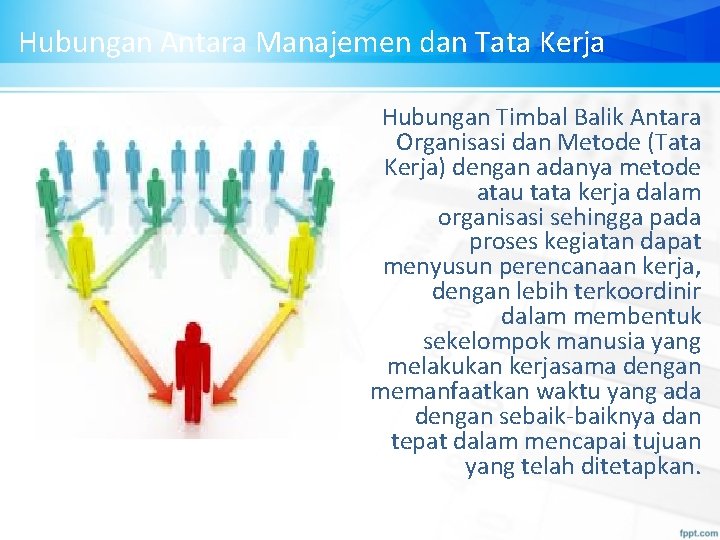 Hubungan Antara Manajemen dan Tata Kerja

Hubungan Timbal Balik Antara Organisasi dan Metode (Tata Kerja) dengan adanya metode atau tata kerja dalam organisasi sehingga pada proses kegiatan dapat menyusun perencanaan kerja, dengan lebih terkoordinir dalam membentuk sekelompok manusia yang melakukan kerjasama dengan memanfaatkan waktu yang ada dengan sebaik-baiknya dan tepat dalam mencapai tujuan yang telah ditetapkan.

fppt.com